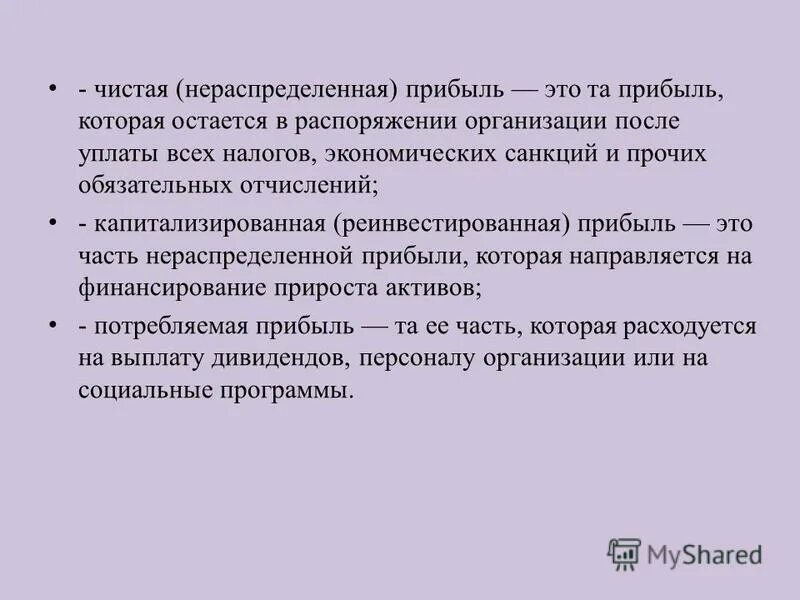 • - чистая (нераспределенная) прибыль — это та прибыль, которая остается в распоряжении организации после уплаты всех налогов, экономических санкций и прочих обязательных отчислений;

• - капитализированная (реинвестированная) прибыль — это часть нераспределенной прибыли, которая направляется на финансирование прироста активов;

• - потребляемая прибыль — та ее часть, которая расходуется на выплату дивидендов, персоналу организации или на социальные программы.

MyShared